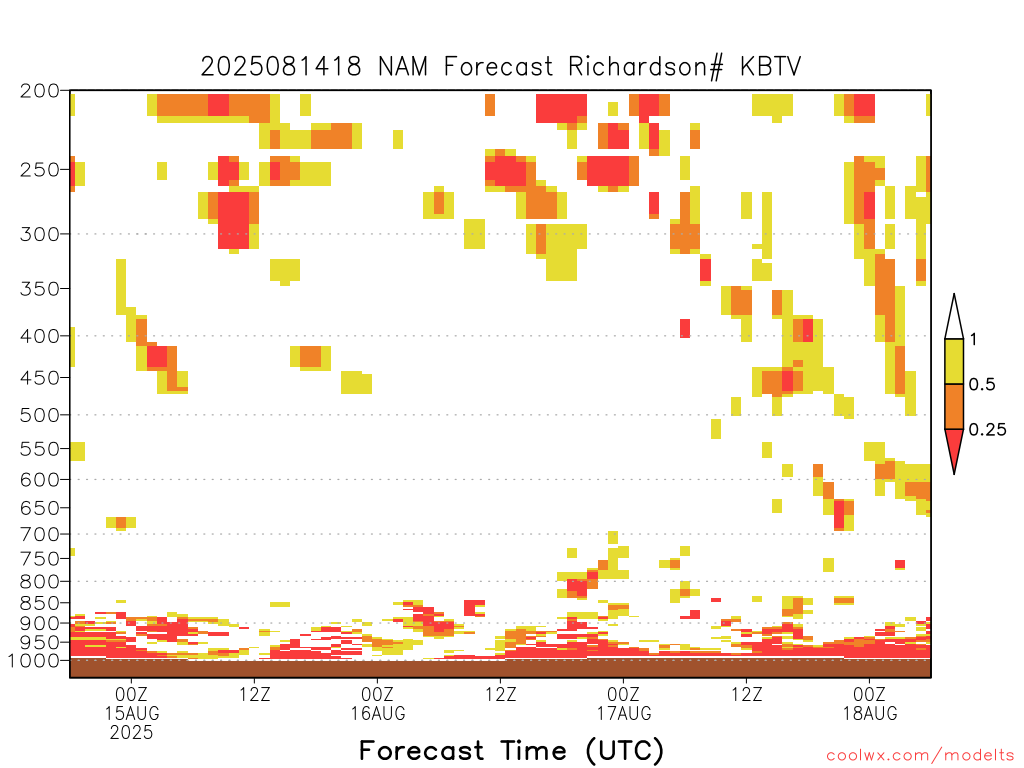 2025081418 NAM Forecast Richardson# KBTV

200
250
300
350
400
450
500
550
600
650
700
750
800
850
900
950
1000

1
0.5
0.25

00Z
15AUG
2025

12Z

00Z
16AUG

12Z

00Z
17AUG

12Z

00Z
18AUG

Forecast Time (UTC)

coolwx.com/modelts